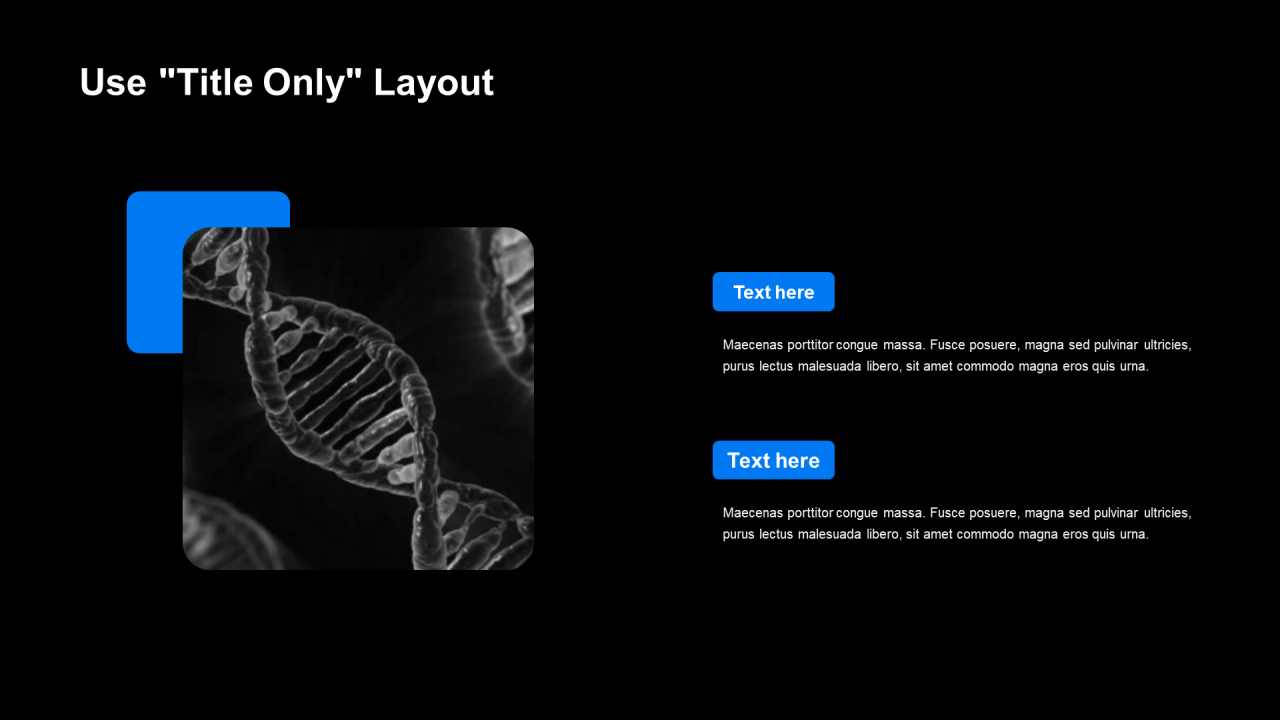 Use "Title Only" Layout

Text here

Maecenas porttitor congue massa. Fusce posuere, magna sed pulvinar ultricies, purus lectus malesuada libero, sit amet commodo magna eros quis urna.

Text here

Maecenas porttitor congue massa. Fusce posuere, magna sed pulvinar ultricies, purus lectus malesuada libero, sit amet commodo magna eros quis urna.